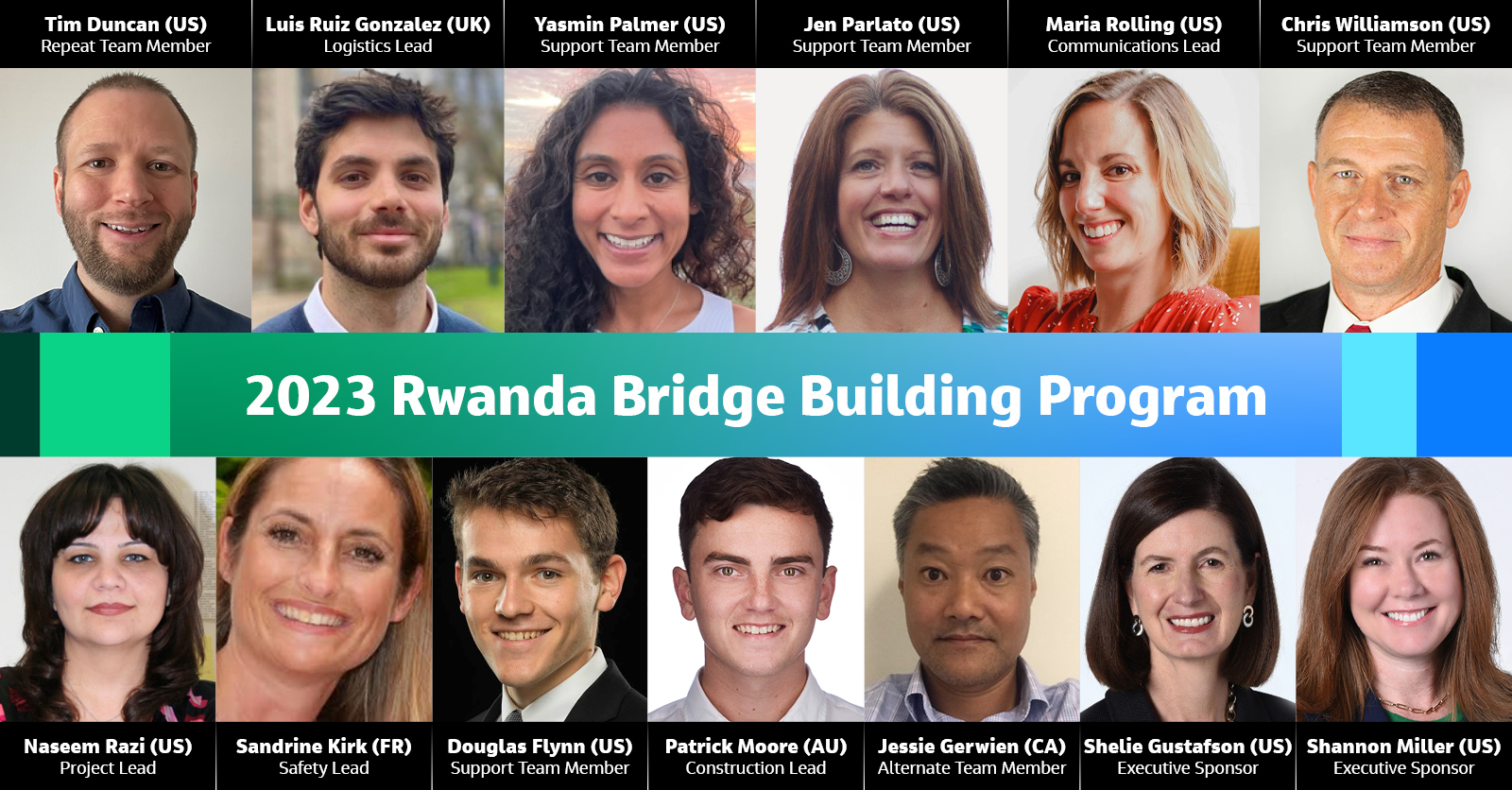 Tim Duncan (US)
Repeat Team Member

Luis Ruiz Gonzalez (UK)
Logistics Lead

Yasmin Palmer (US)
Support Team Member

Jen Parlato (US)
Support Team Member

Maria Rolling (US)
Communications Lead

Chris Williamson (US)
Support Team Member

2023 Rwanda Bridge Building Program

Naseem Razi (US)
Project Lead

Sandrine Kirk (FR)
Safety Lead

Douglas Flynn (US)
Support Team Member

Patrick Moore (AU)
Construction Lead

Jessie Gerwien (CA)
Alternate Team Member

Shelie Gustafson (US)
Executive Sponsor

Shannon Miller (US)
Executive Sponsor